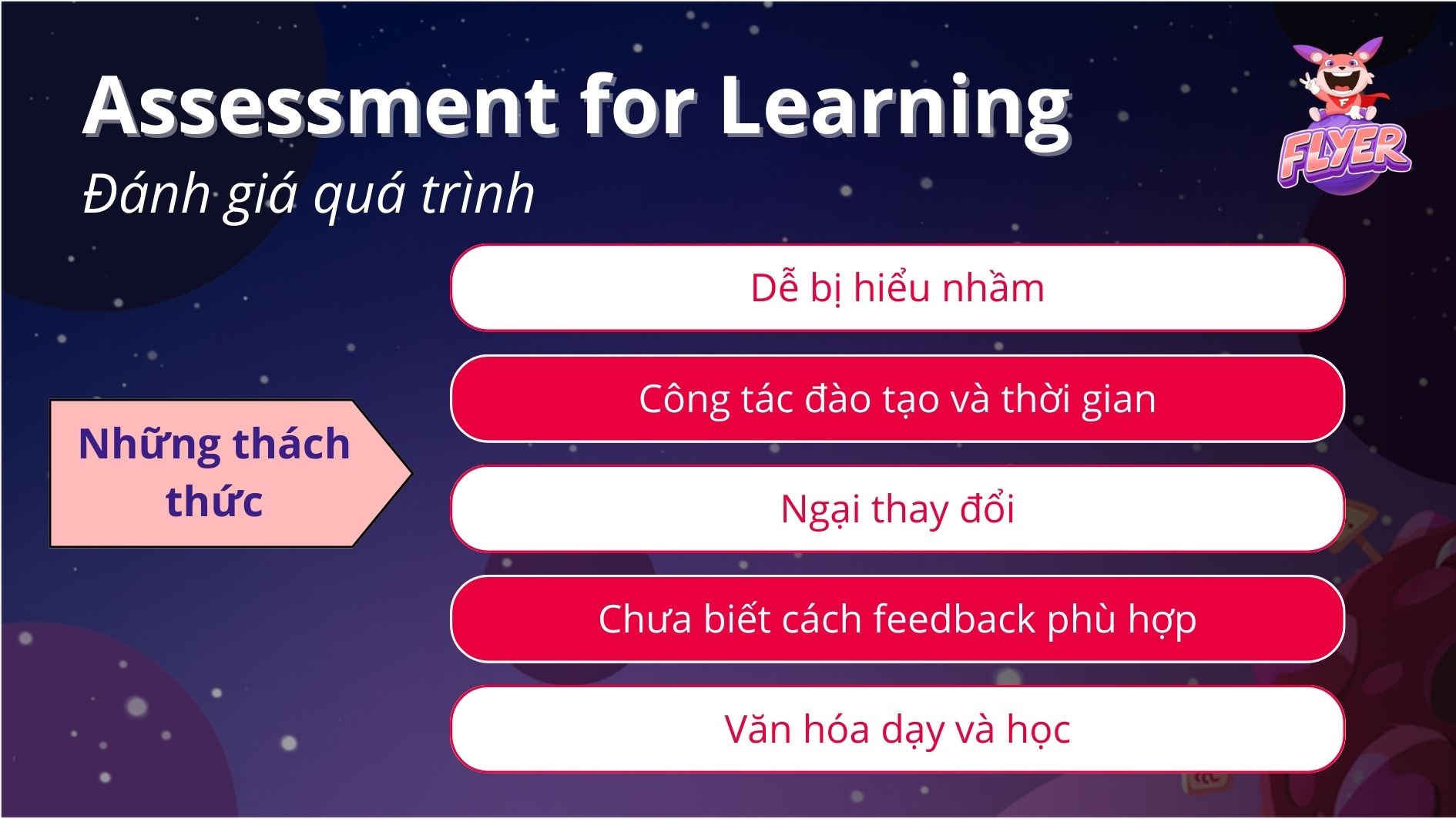 Assessment for Learning
Đánh giá quá trình

FLYER

Những thách thức

Dễ bị hiểu nhầm

Công tác đào tạo và thời gian

Ngại thay đổi

Chưa biết cách feedback phù hợp

Văn hóa dạy và học